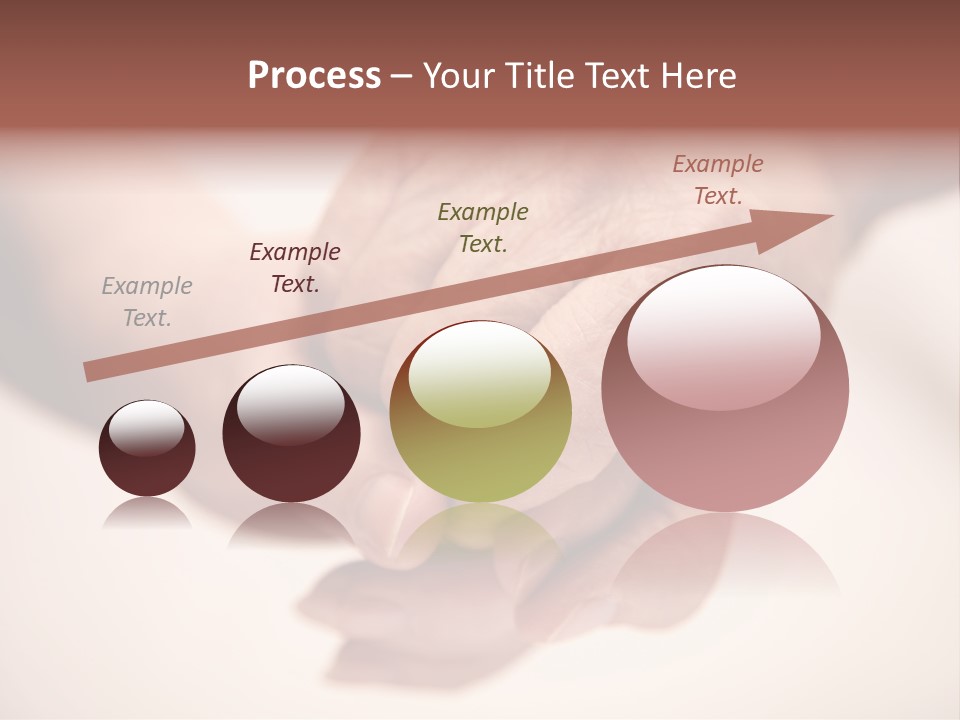 Process – Your Title Text Here

Example Text.

Example Text.

Example Text.

Example Text.